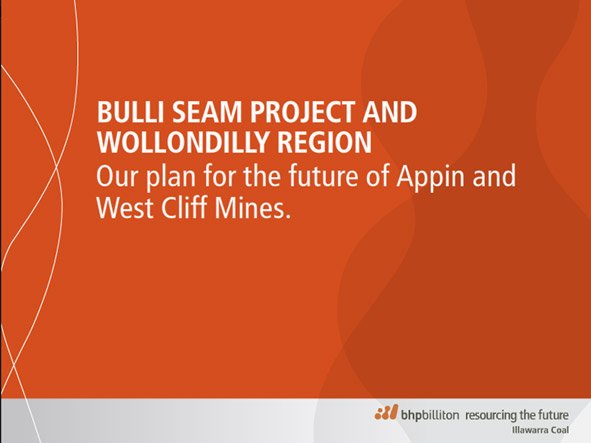 BULLI SEAM PROJECT AND WOLLONDILLY REGION
Our plan for the future of Appin and West Cliff Mines.

bhpbilliton resourcing the future
Illawarra Coal